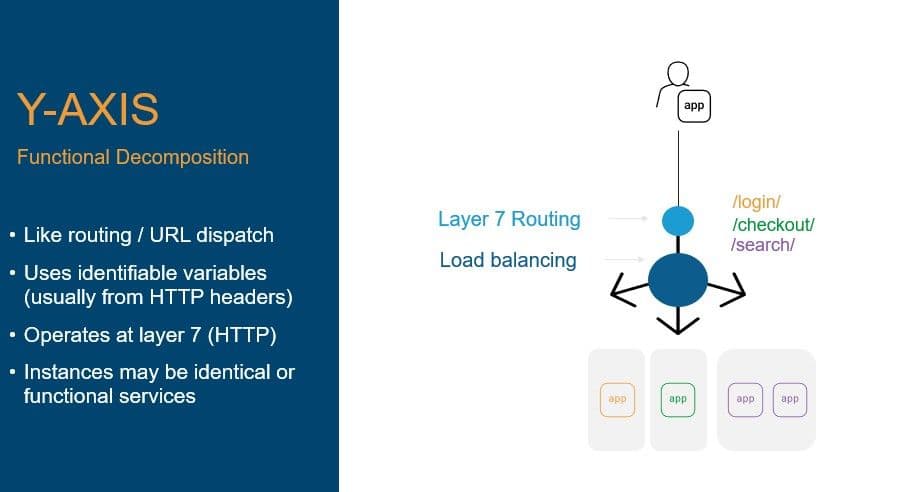 Y-AXIS

Functional Decomposition

• Like routing / URL dispatch

• Uses identifiable variables (usually from HTTP headers)

• Operates at layer 7 (HTTP)

• Instances may be identical or functional services

app

Layer 7 Routing

Load balancing

/login/
/checkout/
/search/

app

app

app

app